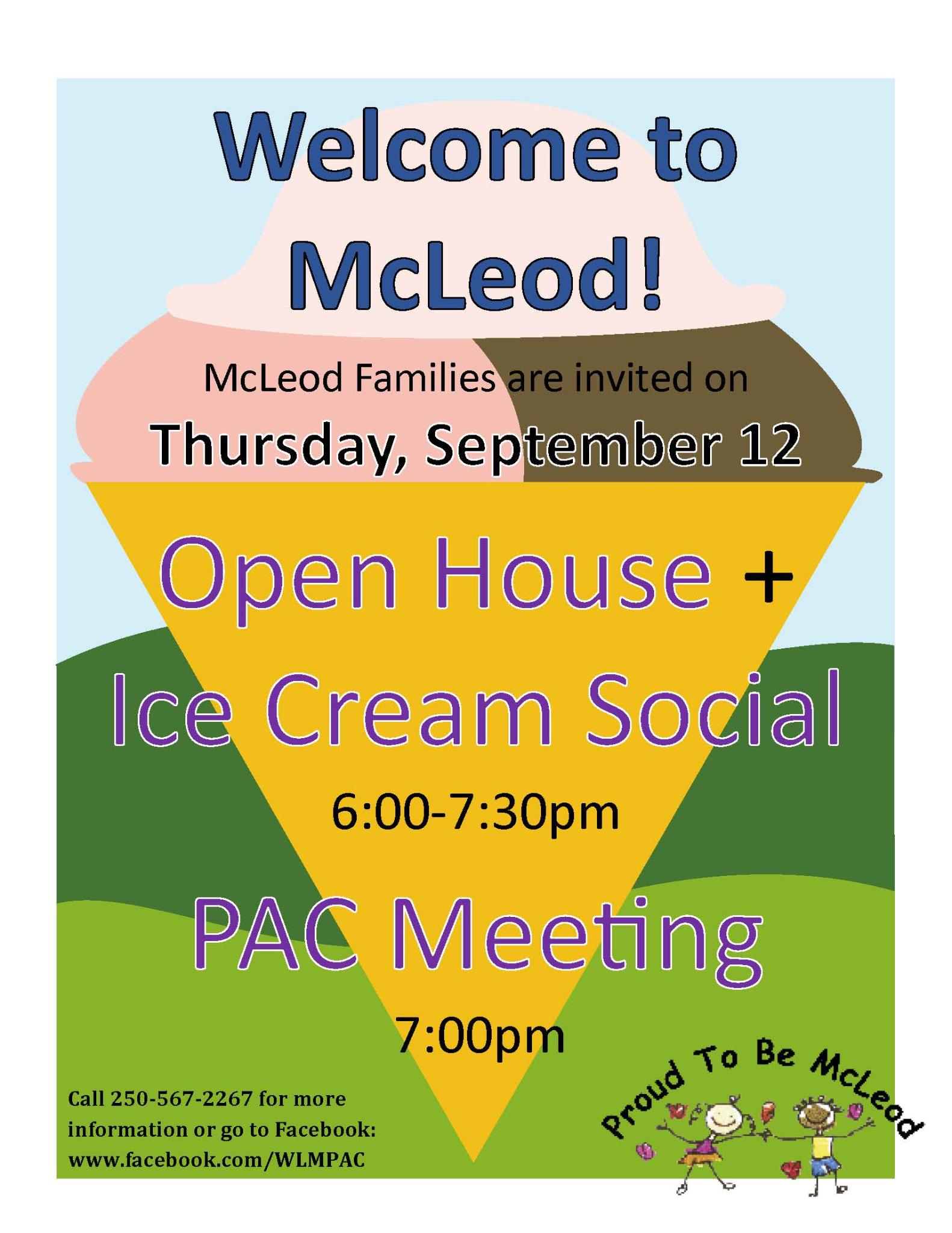 Welcome to McLeod!

McLeod Families are invited on

Thursday, September 12

Open House +

Ice Cream Social

6:00-7:30pm

PAC Meeting

7:00pm

Call 250-567-2267 for more information or go to Facebook: www.facebook.com/WLMPAC

Proud To Be McLeod